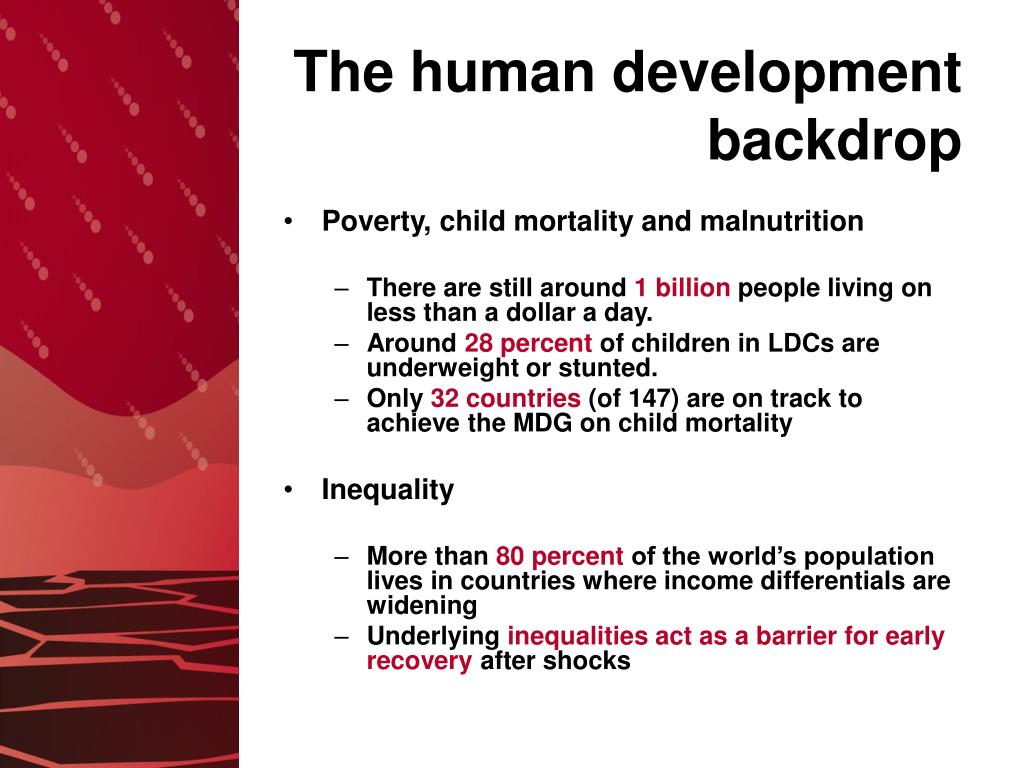 The human development backdrop

• Poverty, child mortality and malnutrition

– There are still around 1 billion people living on less than a dollar a day.
– Around 28 percent of children in LDCs are underweight or stunted.
– Only 32 countries (of 147) are on track to achieve the MDG on child mortality

• Inequality

– More than 80 percent of the world's population lives in countries where income differentials are widening
– Underlying inequalities act as a barrier for early recovery after shocks